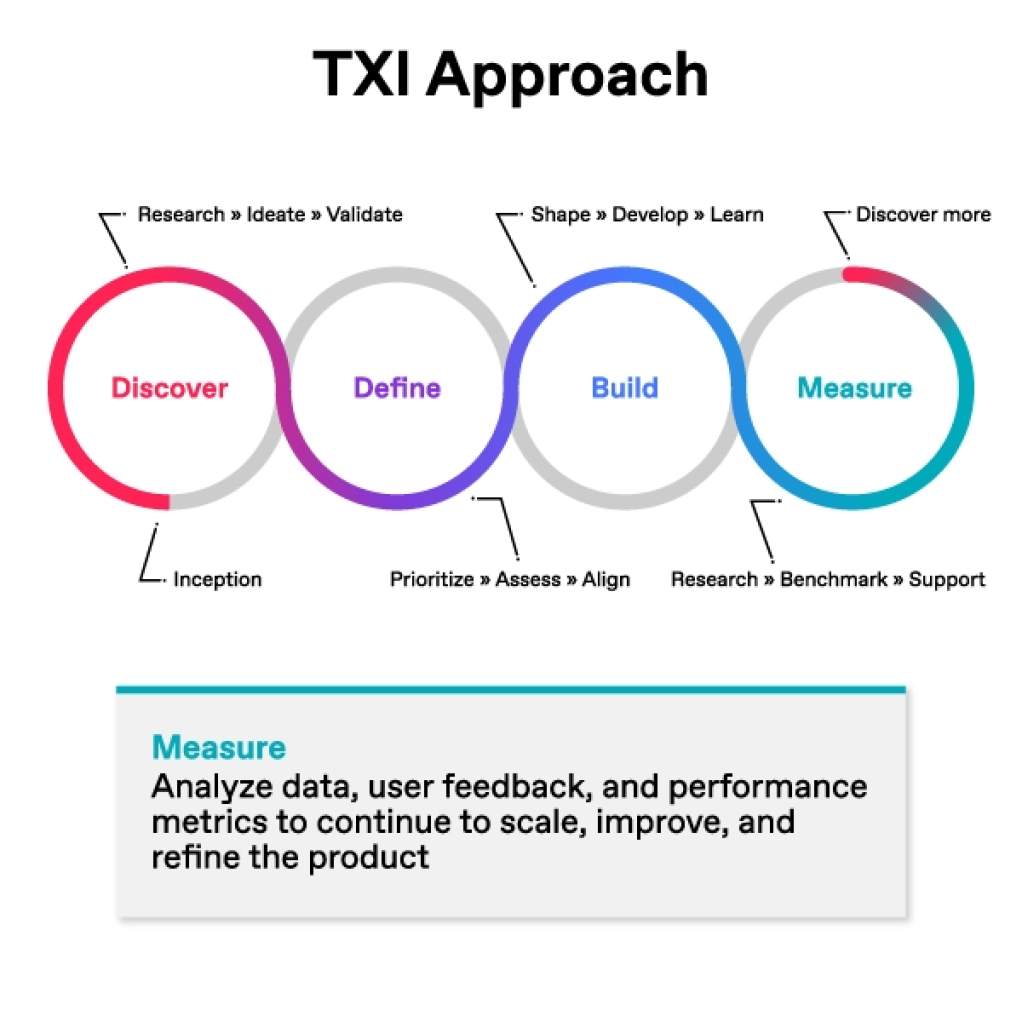 TXI Approach

Research » Ideate » Validate

Shape » Develop » Learn

Discover more

Discover

Define

Build

Measure

Inception

Prioritize » Assess » Align

Research » Benchmark » Support

Measure
Analyze data, user feedback, and performance metrics to continue to scale, improve, and refine the product